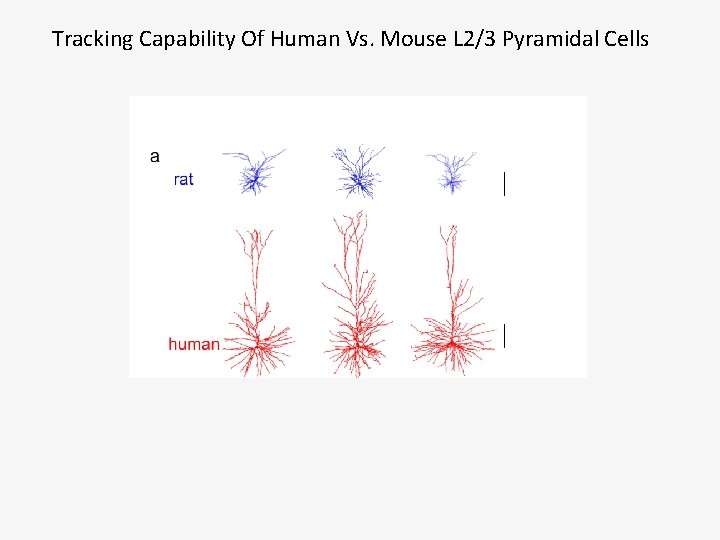 Tracking Capability Of Human Vs. Mouse L2/3 Pyramidal Cells

a

rat

human